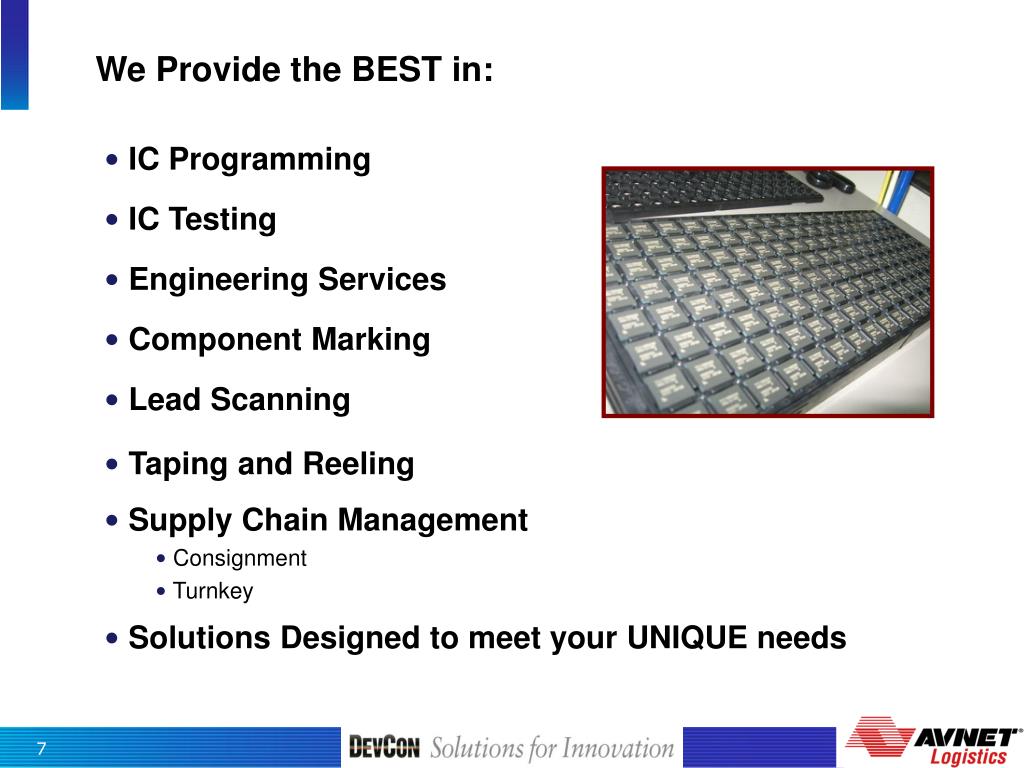 We Provide the BEST in:

• IC Programming
• IC Testing
• Engineering Services
• Component Marking
• Lead Scanning
• Taping and Reeling
• Supply Chain Management
  • Consignment
  • Turnkey
• Solutions Designed to meet your UNIQUE needs

7

DEVCON Solutions for Innovation

AVNET® Logistics